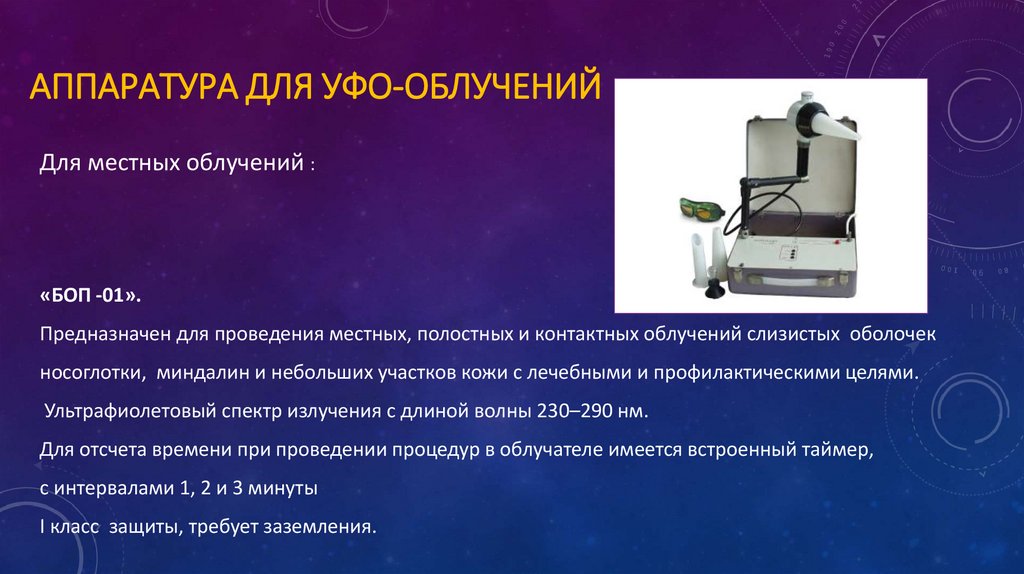 АППАРАТУРА ДЛЯ УФО-ОБЛУЧЕНИЙ

Для местных облучений :

«БОП -01».

Предназначен для проведения местных, полостных и контактных облучений слизистых оболочек носоглотки, миндалин и небольших участков кожи с лечебными и профилактическими целями.

Ультрафиолетовый спектр излучения с длиной волны 230–290 нм.

Для отсчета времени при проведении процедур в облучателе имеется встроенный таймер, с интервалами 1, 2 и 3 минуты

I класс защиты, требует заземления.